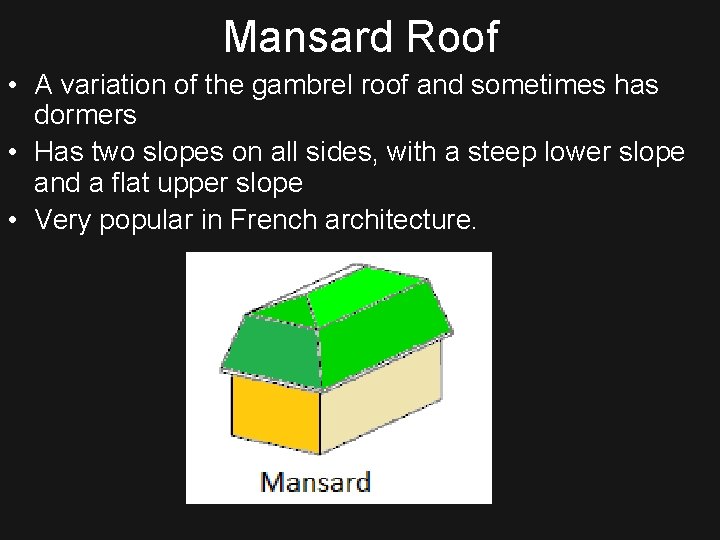 Mansard Roof

• A variation of the gambrel roof and sometimes has dormers
• Has two slopes on all sides, with a steep lower slope and a flat upper slope
• Very popular in French architecture.

Mansard